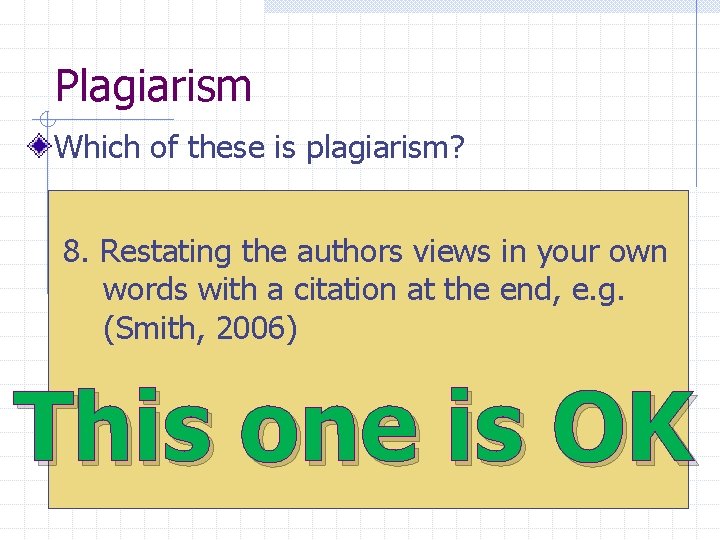 Plagiarism

Which of these is plagiarism?

8. Restating the authors views in your own words with a citation at the end, e.g. (Smith, 2006)

This one is OK